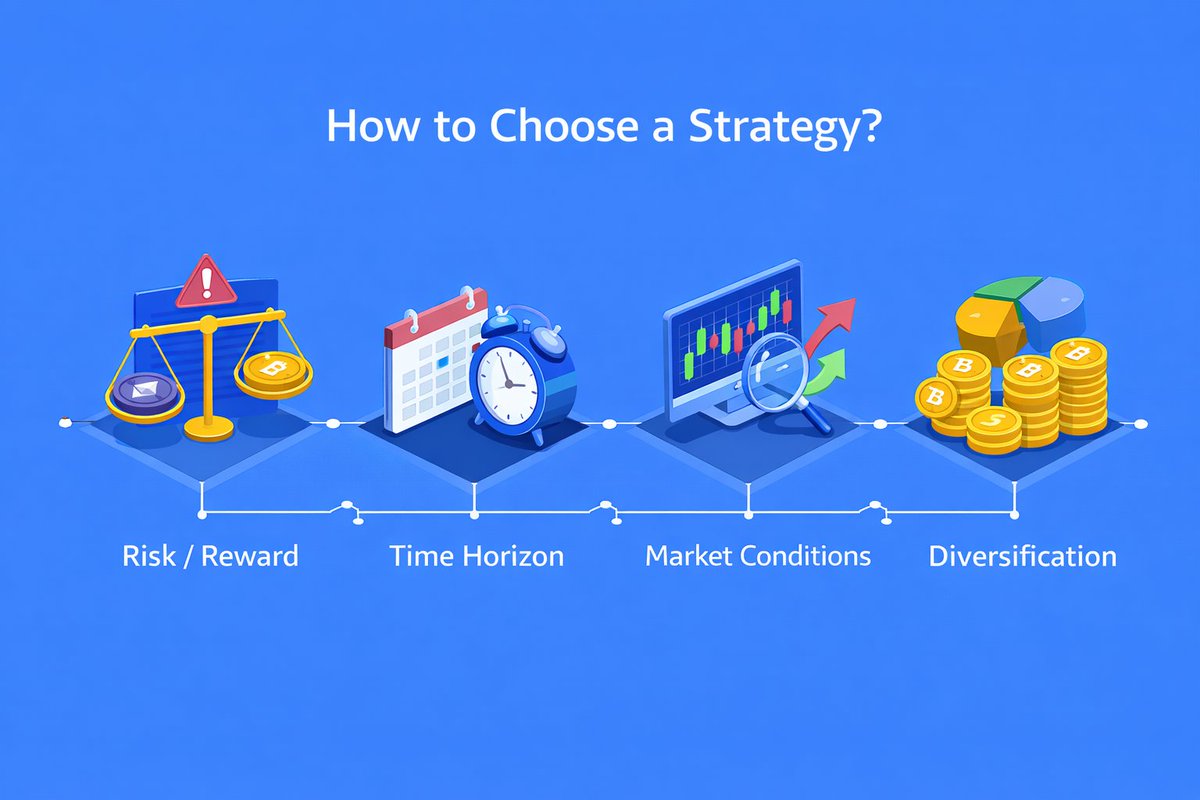 How to Choose a Strategy?

Risk / Reward

Time Horizon

Market Conditions

Diversification